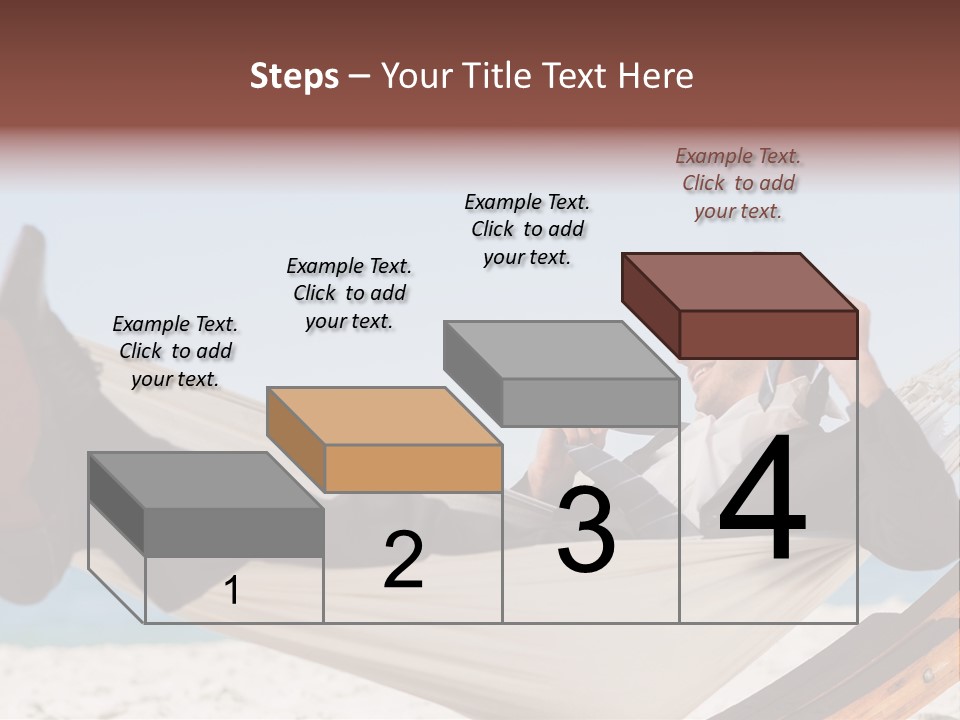 Steps – Your Title Text Here

Example Text. Click to add your text.

Example Text. Click to add your text.

Example Text. Click to add your text.

Example Text. Click to add your text.

1

2

3

4